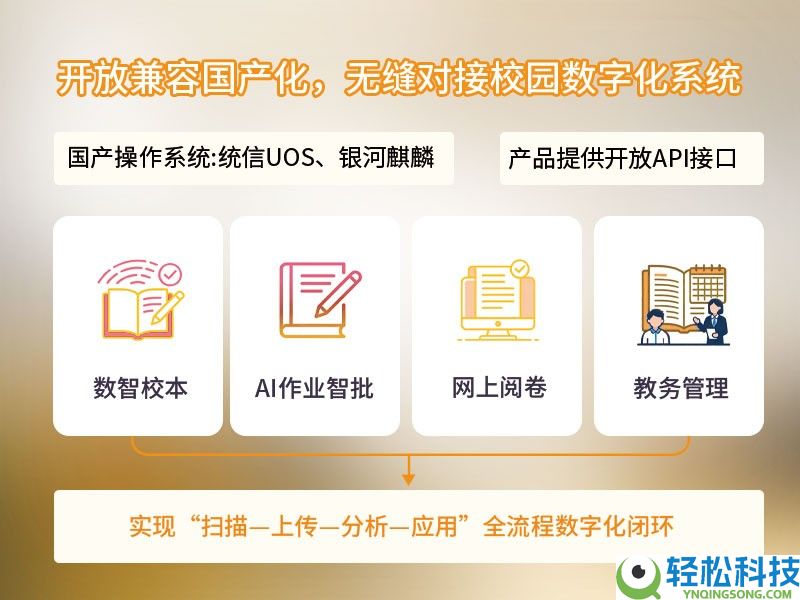 开放兼容国产化，无缝对接校园数字化系统

国产操作系统:统信UOS、银河麒麟

产品提供开放API接口

数智校本

AI作业智批

网上阅卷

教务管理

实现“扫描—上传—分析—应用”全流程数字化闭环

轻松科技
YNQINGSONG.COM